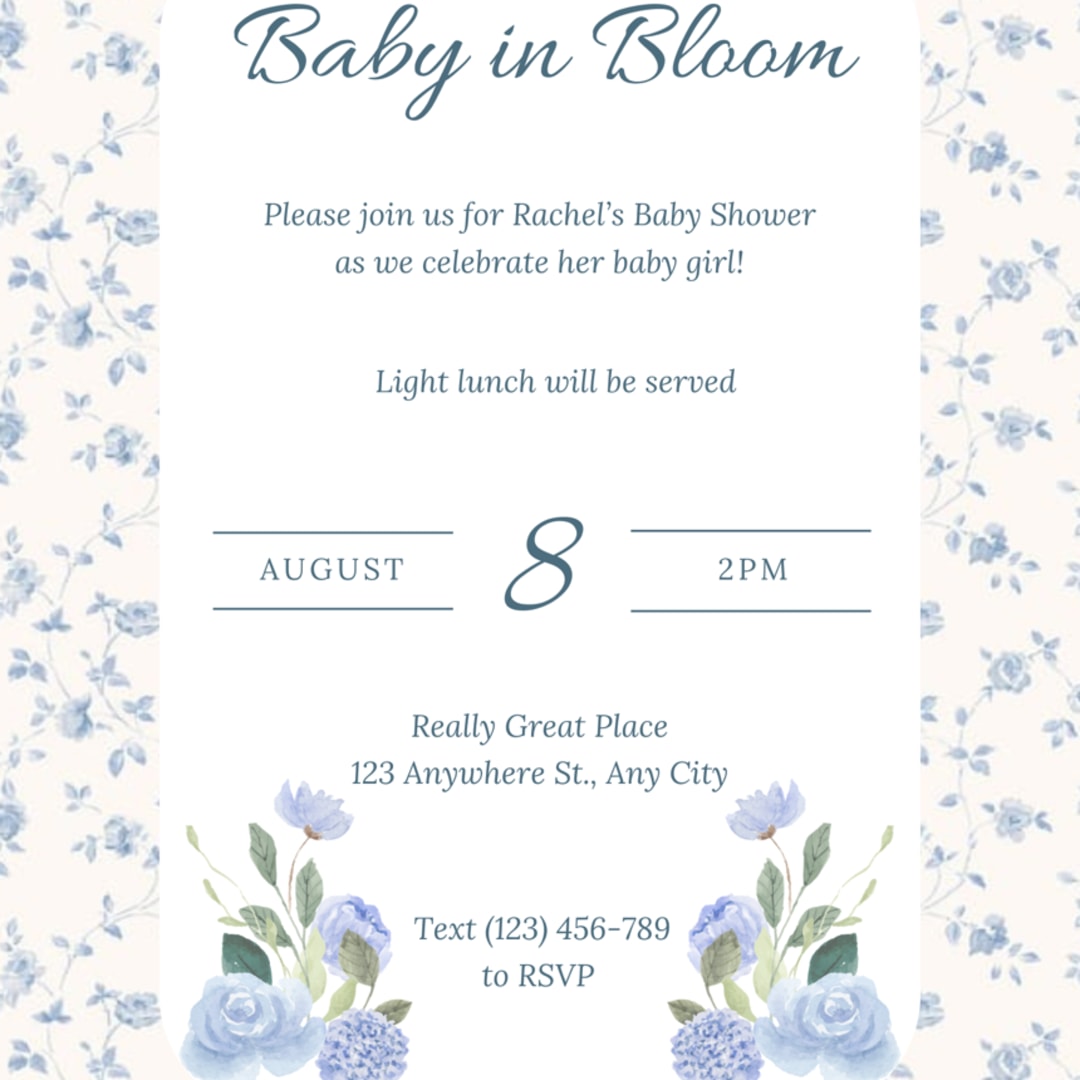 Baby in Bloom

Please join us for Rachel's Baby Shower as we celebrate her baby girl!

Light lunch will be served

AUGUST 8 2PM

Really Great Place
123 Anywhere St., Any City

Text (123) 456-789
to RSVP